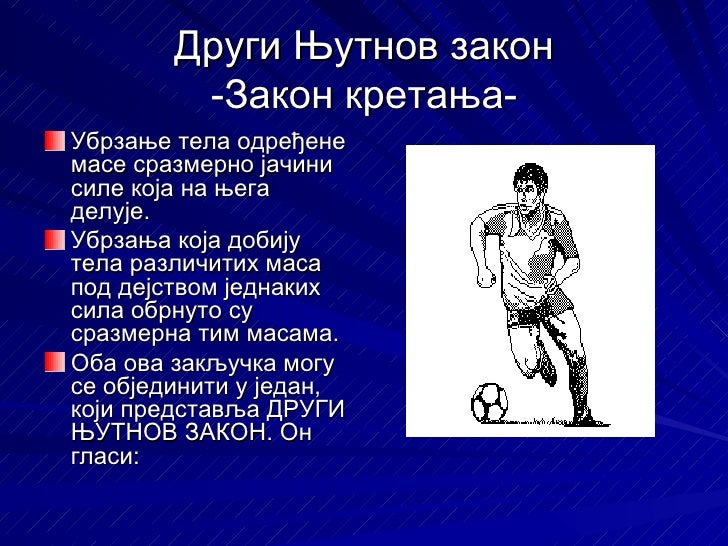 Други Њутнов закон
-Закон кретања-

Убрзање тела одређене масе сразмерно јачини силе која на њега делује.

Убрзања која добију тела различитих маса под дејством једнаких сила обрнуто су сразмерна тим масама.

Оба ова закључка могу се објединити у један, који представља ДРУГИ ЊУТНОВ ЗАКОН. Он гласи: